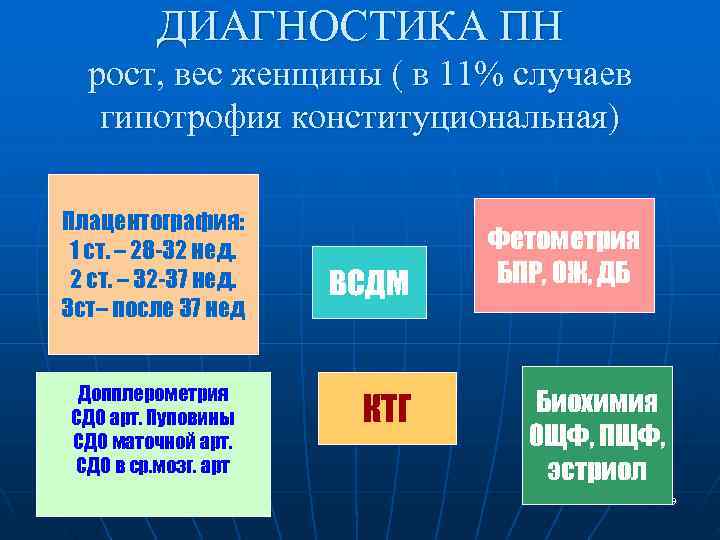 ДИАГНОСТИКА ПН
рост, вес женщины ( в 11% случаев гипотрофия конституциональная)

Плацентография:
1 ст. – 28-32 нед.
2 ст. – 32-37 нед.
3ст– после 37 нед

ВСДМ

Фетометрия
БПР, ОЖ, ДБ

Допплерометрия
СДО арт. Пуповины
СДО маточной арт.
СДО в ср.мозг. арт

КТГ

Биохимия
ОЩФ, ПЩФ,
эстриол